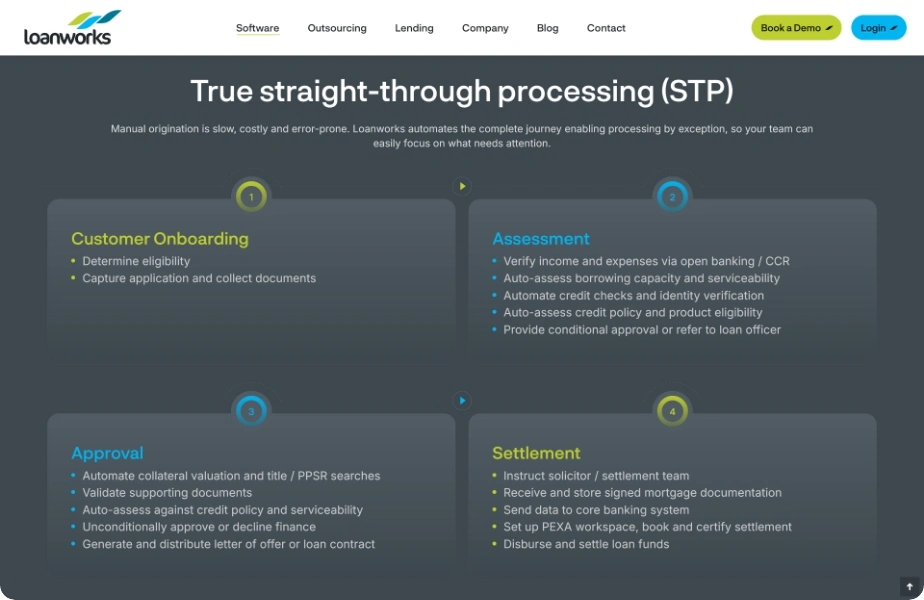 loanworks

Software Outsourcing Lending Company Blog Contact

Book a Demo

Login

True straight-through processing (STP)

Manual origination is slow, costly and error-prone. Loanworks automates the complete journey enabling processing by exception, so your team can easily focus on what needs attention.

1

Customer Onboarding
• Determine eligibility
• Capture application and collect documents

2

Assessment
• Verify income and expenses via open banking / CCR
• Auto-assess borrowing capacity and serviceability
• Automate credit checks and identity verification
• Auto-assess credit policy and product eligibility
• Provide conditional approval or refer to loan officer

3

Approval
• Automate collateral valuation and title / PPSR searches
• Validate supporting documents
• Auto-assess against credit policy and serviceability
• Unconditionally approve or decline finance
• Generate and distribute letter of offer or loan contract

4

Settlement
• Instruct solicitor / settlement team
• Receive and store signed mortgage documentation
• Send data to core banking system
• Set up PEXA workspace, book and certify settlement
• Disburse and settle loan funds